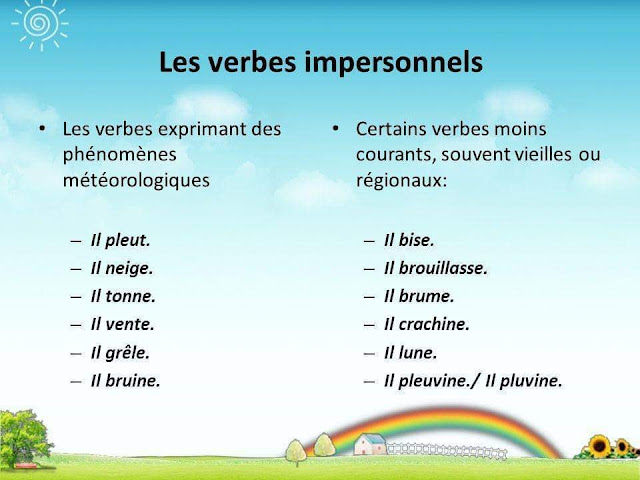 Les verbes impersonnels

• Les verbes exprimant des phénomènes météorologiques

– Il pleut.
– Il neige.
– Il tonne.
– Il vente.
– Il grêle.
– Il bruine.

• Certains verbes moins courants, souvent vieilles ou régionaux:

– Il bise.
– Il brouillasse.
– Il brume.
– Il crachine.
– Il lune.
– Il pleuvine./ Il pluvine.